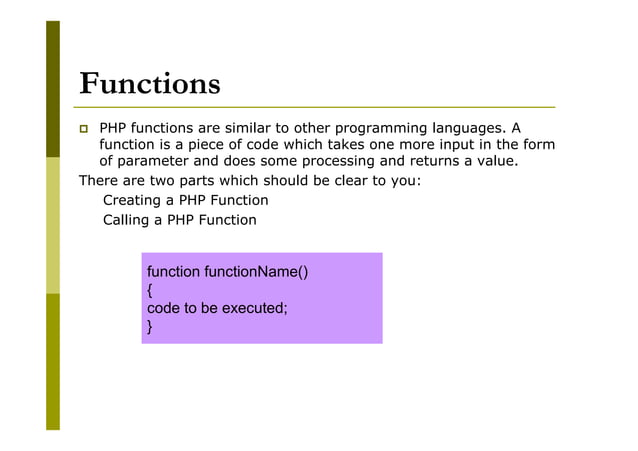 Functions

PHP functions are similar to other programming languages. A function is a piece of code which takes one more input in the form of parameter and does some processing and returns a value.

There are two parts which should be clear to you:

Creating a PHP Function

Calling a PHP Function

function functionName()
{
code to be executed;
}